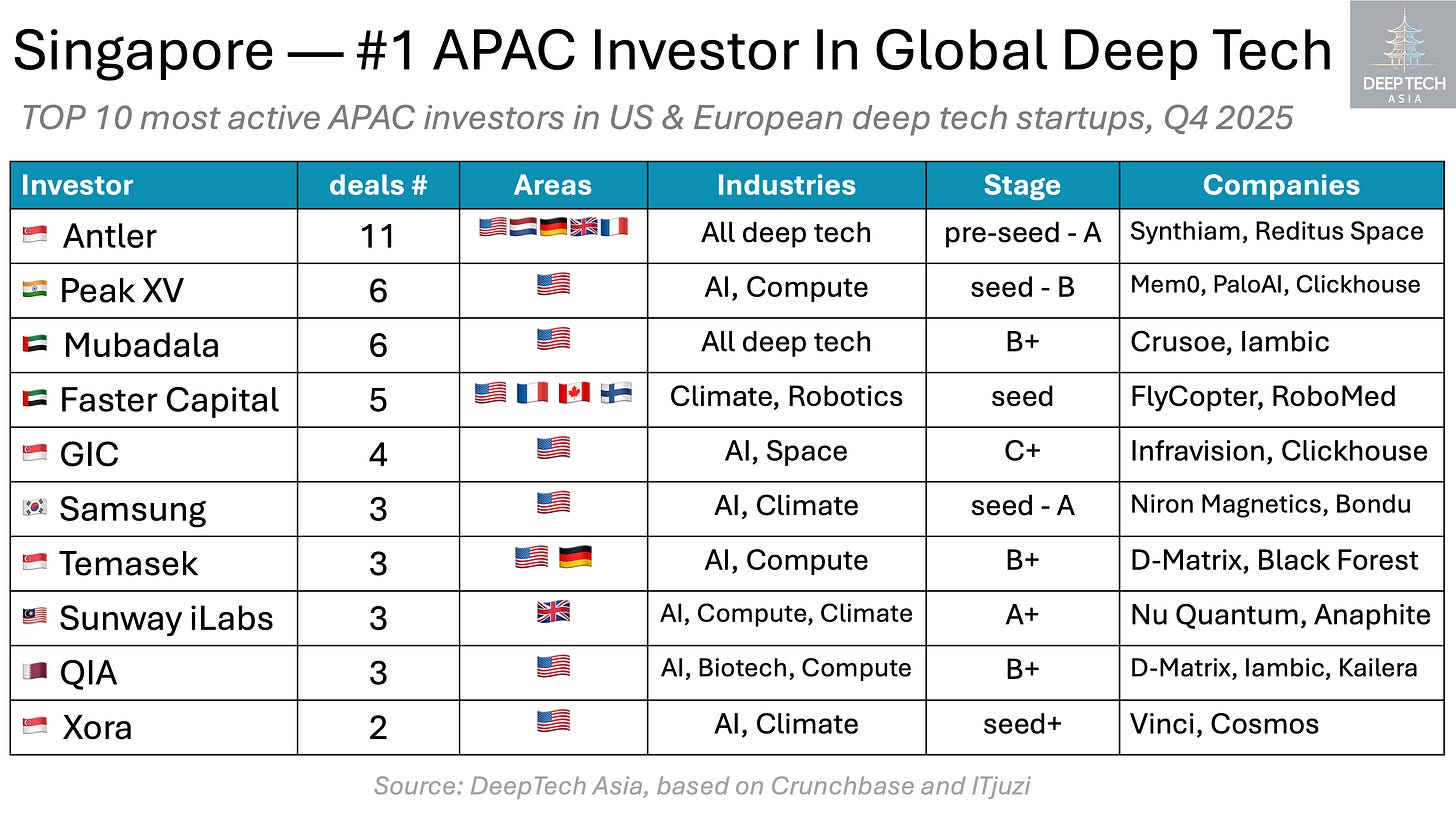 Singapore — #1 APAC Investor In Global Deep Tech

DEEPTECH ASIA

TOP 10 most active APAC investors in US & European deep tech startups, Q4 2025

| Investor | deals # | Areas | Industries | Stage | Companies |
|---|---|---|---|---|---|
| Antler | 11 | | All deep tech | pre-seed - A | Synthiam, Reditus Space |
| Peak XV | 6 | | AI, Compute | seed - B | Mem0, PaloAI, Clickhouse |
| Mubadala | 6 | | All deep tech | B+ | Crusoe, Iambic |
| Faster Capital | 5 | | Climate, Robotics | seed | FlyCopter, RoboMed |
| GIC | 4 | | AI, Space | C+ | Infravision, Clickhouse |
| Samsung | 3 | | AI, Climate | seed - A | Niron Magnetics, Bondu |
| Temasek | 3 | | AI, Compute | B+ | D-Matrix, Black Forest |
| Sunway iLabs | 3 | | AI, Compute, Climate | A+ | Nu Quantum, Anaphite |
| QIA | 3 | | AI, Biotech, Compute | B+ | D-Matrix, Iambic, Kailera |
| Xora | 2 | | AI, Climate | seed+ | Vinci, Cosmos |

Source: DeepTech Asia, based on Crunchbase and ITjuzi